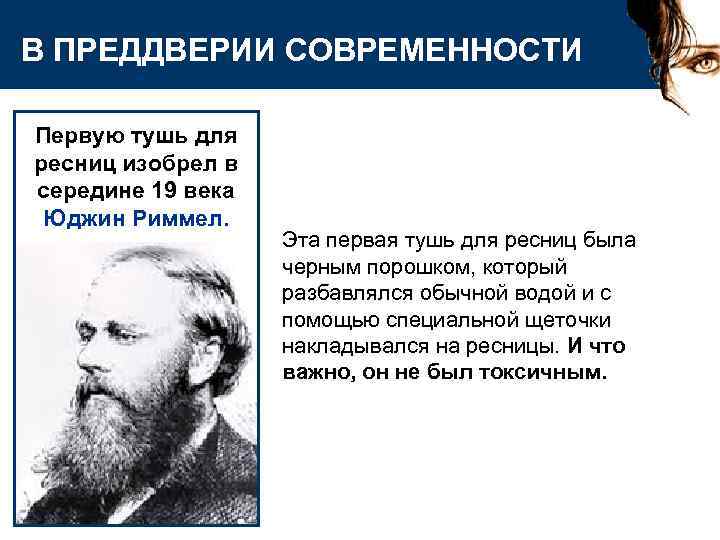 В ПРЕДДВЕРИИ СОВРЕМЕННОСТИ

Первую тушь для ресниц изобрел в середине 19 века Юджин Риммел.

Эта первая тушь для ресниц была черным порошком, который разбавлялся обычной водой и с помощью специальной щеточки накладывался на ресницы. И что важно, он не был токсичным.